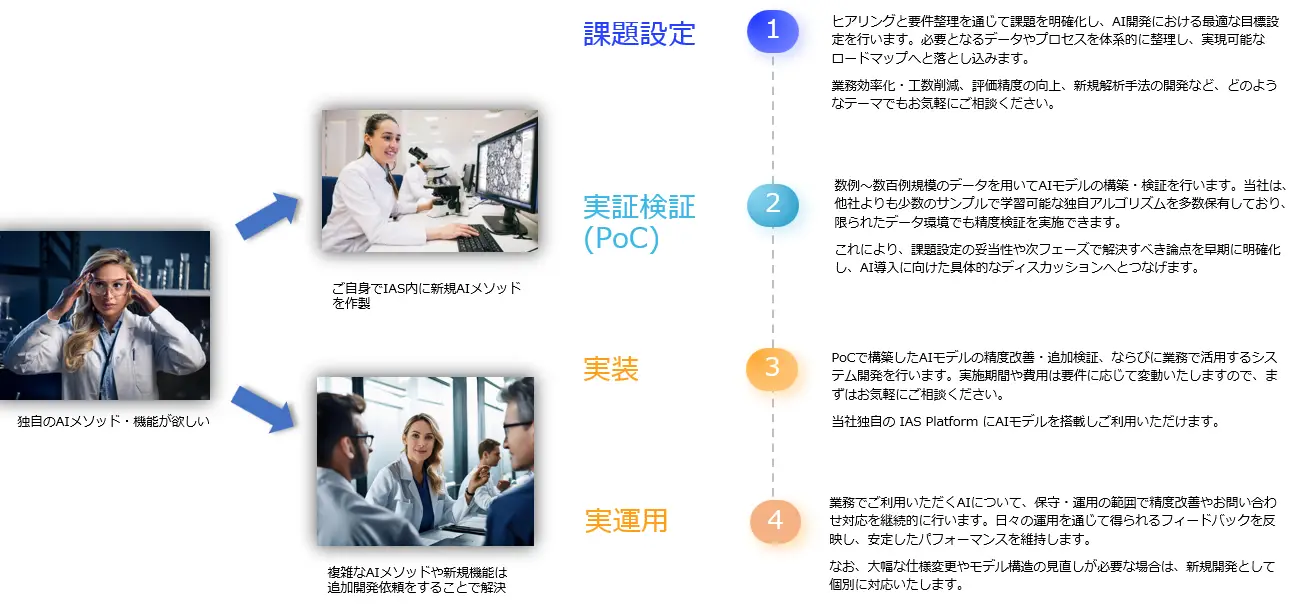 独自のAIメソッド・機能が欲しい

ご自身でIAS内に新規AIメソッドを作製

複雑なAIメソッドや新規機能は追加開発依頼をすることで解決

課題設定

1

ヒアリングと要件整理を通じて課題を明確化し、AI開発における最適な目標設定を行います。必要となるデータやプロセスを体系的に整理し、実現可能なロードマップへと落とし込みます。

業務効率化・工数削減、評価精度の向上、新規解析手法の開発など、どのようなテーマでもお気軽にご相談ください。

実証検証(PoC)

2

数例～数百例規模のデータを用いてAIモデルの構築・検証を行います。当社は、他社よりも少数のサンプルで学習可能な独自アルゴリズムを多数保有しており、限られたデータ環境でも精度検証を実施できます。

これにより、課題設定の妥当性や次フェーズで解決すべき論点を早期に明確化し、AI導入に向けた具体的なディスカッションへとつなげます。

実装

3

PoCで構築したAIモデルの精度改善・追加検証、ならびに業務で活用するシステム開発を行います。実施期間や費用は要件に応じて変動いたしますので、まずはお気軽にご相談ください。

当社独自の IAS Platform にAIモデルを搭載しご利用いただけます。

実運用

4

業務でご利用いただくAIについて、保守・運用の範囲で精度改善やお問い合わせ対応を継続的に行います。日々の運用を通じて得られるフィードバックを反映し、安定したパフォーマンスを維持します。

なお、大幅な仕様変更やモデル構造の見直しが必要な場合は、新規開発として個別に対応いたします。